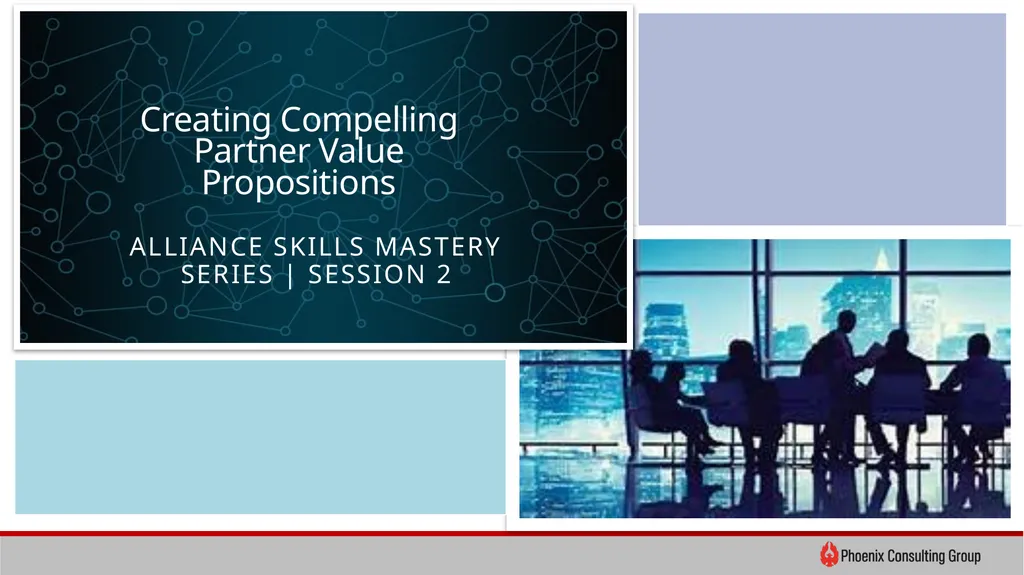 Creating Compelling Partner Value Propositions

ALLIANCE SKILLS MASTERY SERIES | SESSION 2

Phoenix Consulting Group